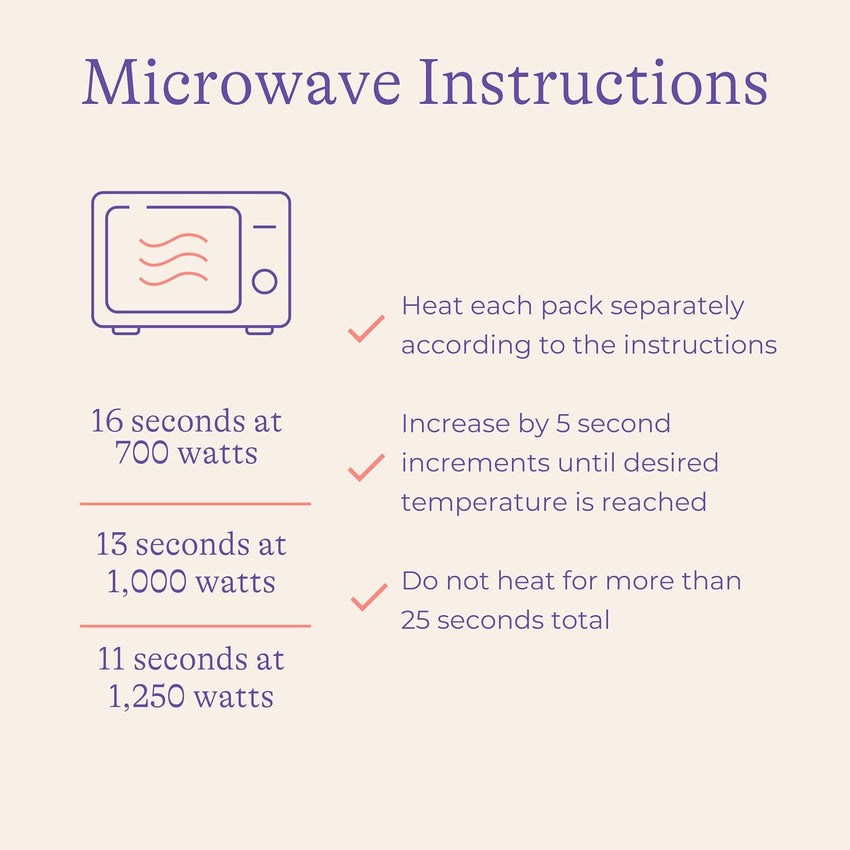 Microwave Instructions

16 seconds at 700 watts

13 seconds at 1,000 watts

11 seconds at 1,250 watts

Heat each pack separately according to the instructions

Increase by 5 second increments until desired temperature is reached

Do not heat for more than 25 seconds total